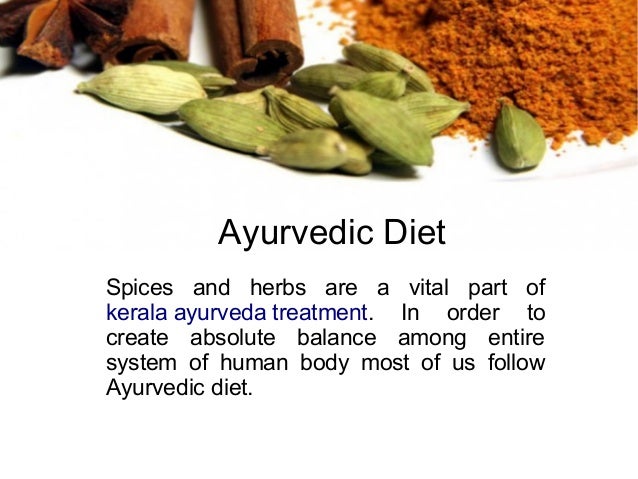 Ayurvedic Diet

Spices and herbs are a vital part of kerala ayurveda treatment. In order to create absolute balance among entire system of human body most of us follow Ayurvedic diet.